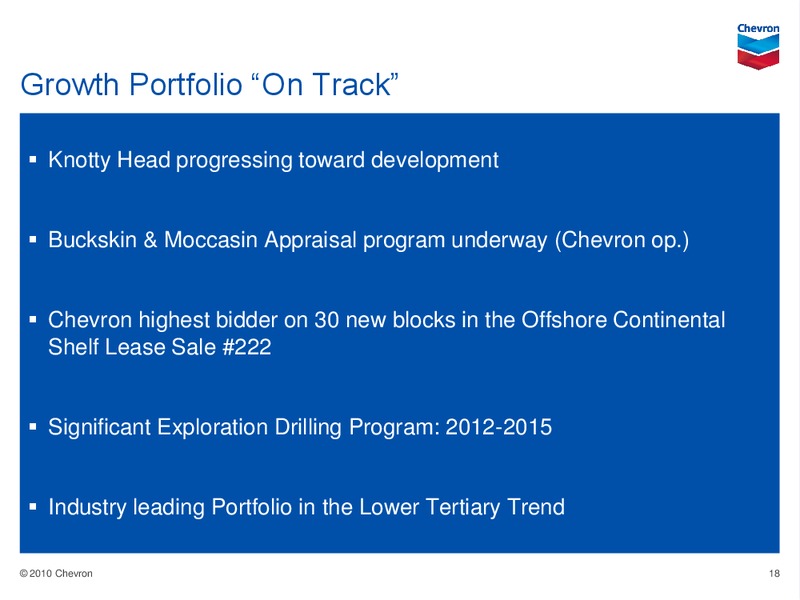 Chevron

Growth Portfolio “On Track”

▪ Knotty Head progressing toward development

▪ Buckskin & Moccasin Appraisal program underway (Chevron op.)

▪ Chevron highest bidder on 30 new blocks in the Offshore Continental Shelf Lease Sale #222

▪ Significant Exploration Drilling Program: 2012-2015

▪ Industry leading Portfolio in the Lower Tertiary Trend

© 2010 Chevron

18